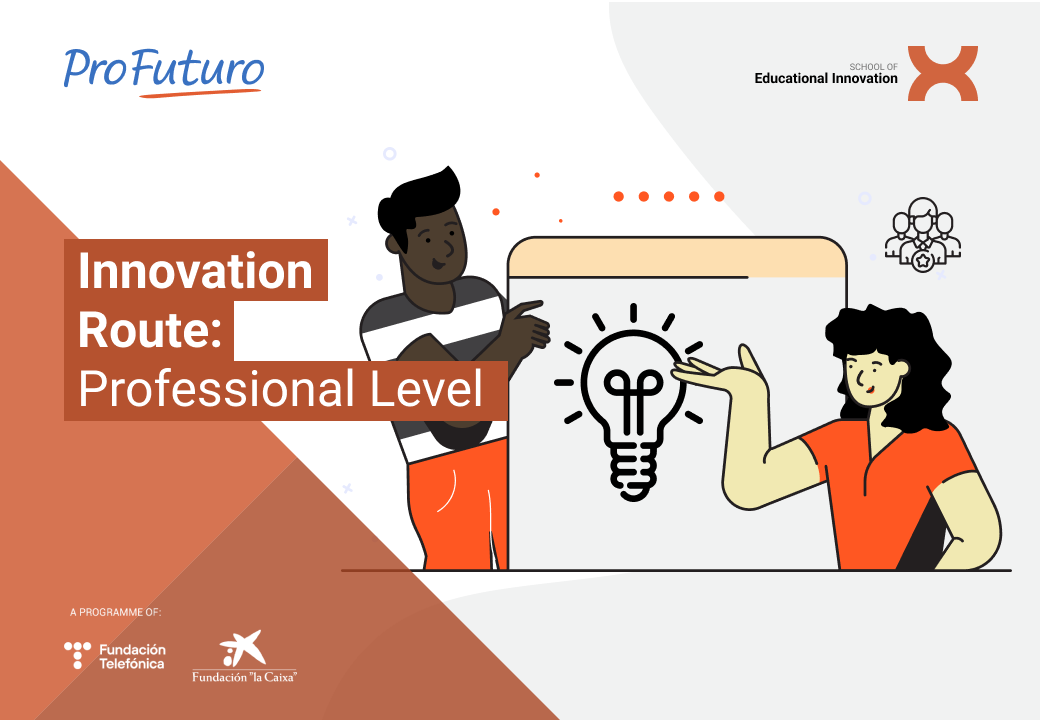 ProFuturo

SCHOOL OF
Educational Innovation

Innovation Route:
Professional Level

A PROGRAMME OF:

Fundación Telefónica

Fundación "la Caixa"